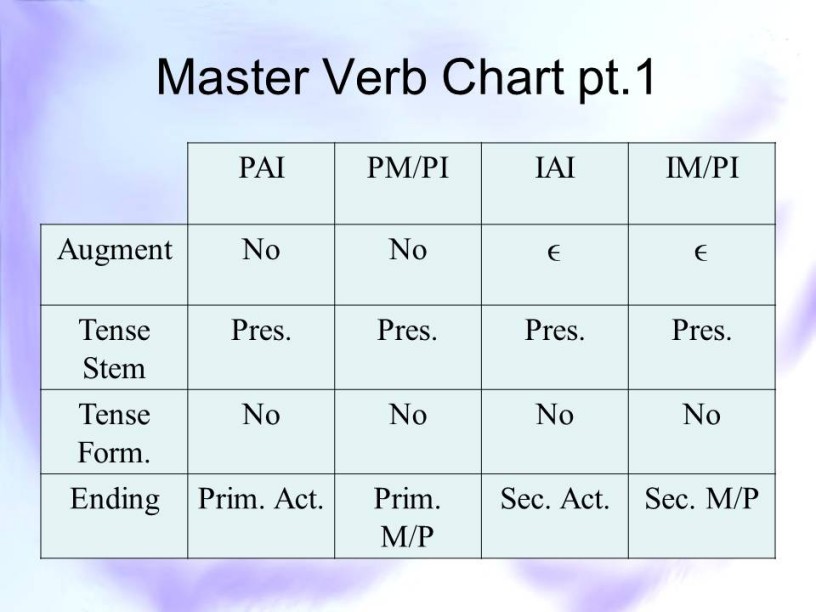 Master Verb Chart pt.1

| | PAI | PM/PI | IAI | IM/PI |
|---|---|---|---|---|
| Augment | No | No | ϵ | ϵ |
| Tense Stem | Pres. | Pres. | Pres. | Pres. |
| Tense Form. | No | No | No | No |
| Ending | Prim. Act. | Prim. M/P | Sec. Act. | Sec. M/P |